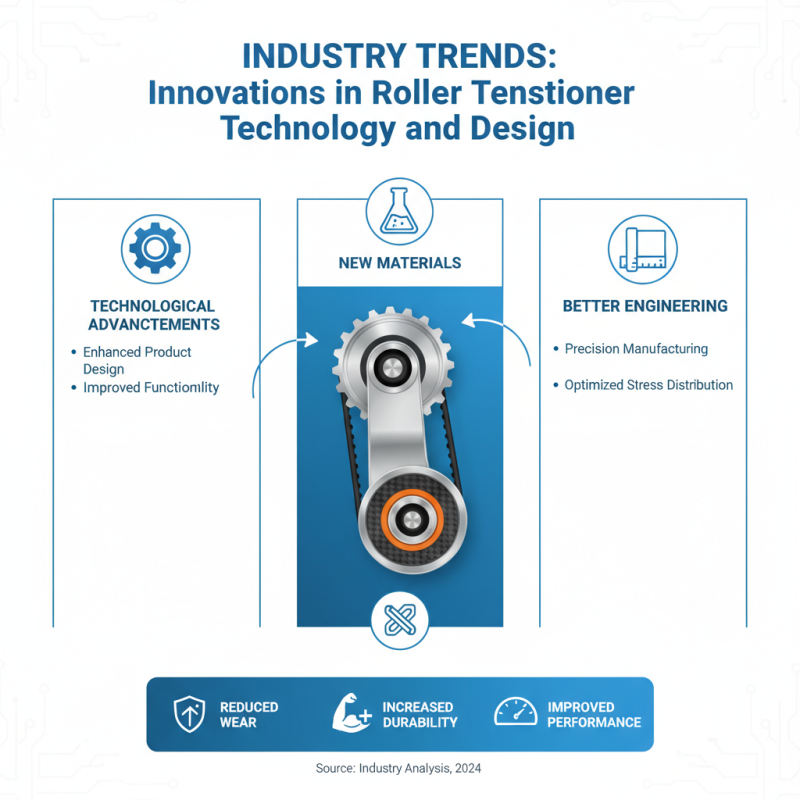 INDUSTRY TRENDS:
Innovations in Roller Tenstioner Technology and Design

TECHNOLOGICAL ADVANCTEMENTS
• Enhanced Product Design
• Improved Functiomlity

NEW MATERIALS

BETTER ENGINEERING
• Precision Manufacturing
• Optimized Stress Distribution

REDUCED WEAR
INCREASED DURABILITY
IMPROVED PERFORMANCE

Source: Industry Analysis, 2024